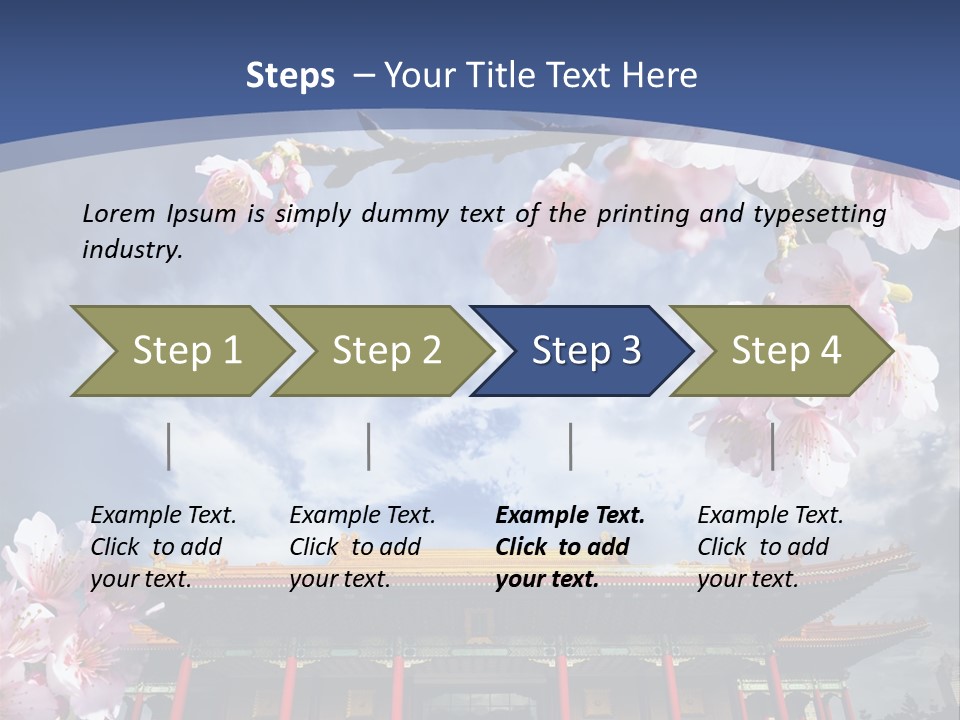 Steps – Your Title Text Here

Lorem Ipsum is simply dummy text of the printing and typesetting industry.

Step 1

Step 2

Step 3

Step 4

Example Text. Click to add your text.

Example Text. Click to add your text.

Example Text. Click to add your text.

Example Text. Click to add your text.